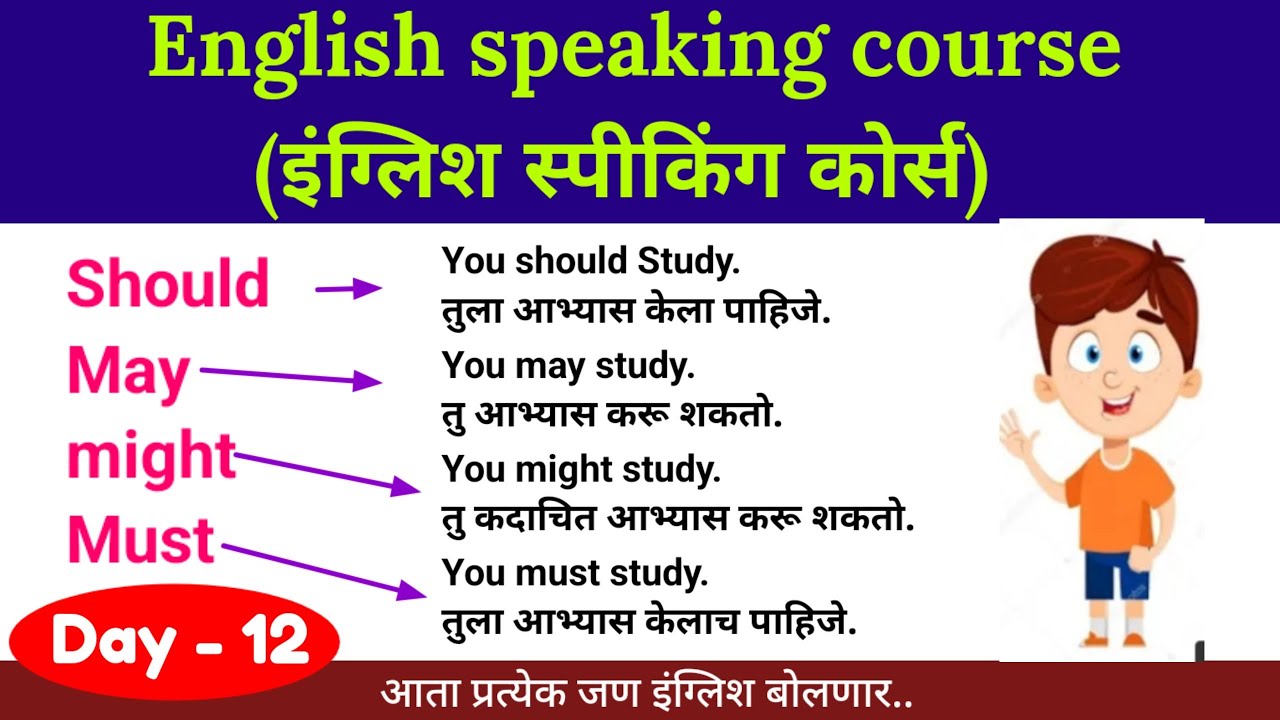 English speaking course
(इंग्लिश स्पीकिंग कोर्स)

Should
May
might
Must

You should Study.
तुला आभ्यास केला पाहिजे.
You may study.
तु आभ्यास करू शकतो.
You might study.
तु कदाचित आभ्यास करू शकतो.
You must study.
तुला आभ्यास केलाच पाहिजे.

Day - 12

आता प्रत्येक जण इंग्लिश बोलणार..